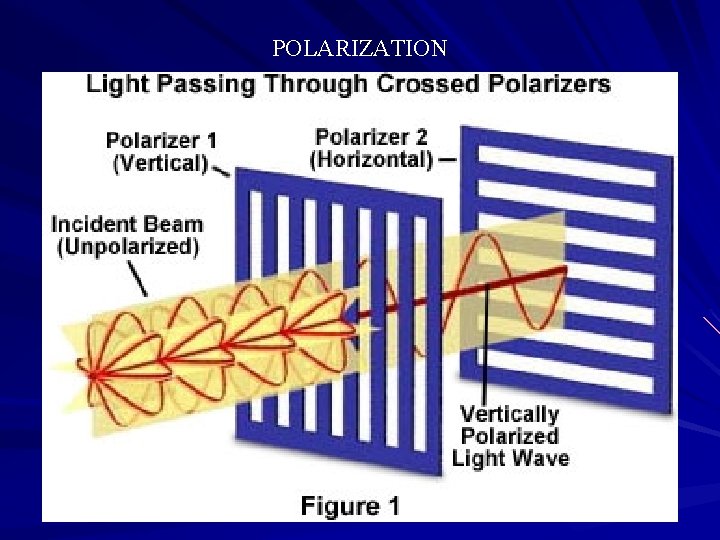 POLARIZATION

Light Passing Through Crossed Polarizers

Polarizer 1 (Vertical)

Polarizer 2 (Horizontal)

Incident Beam (Unpolarized)

Vertically Polarized Light Wave

Figure 1